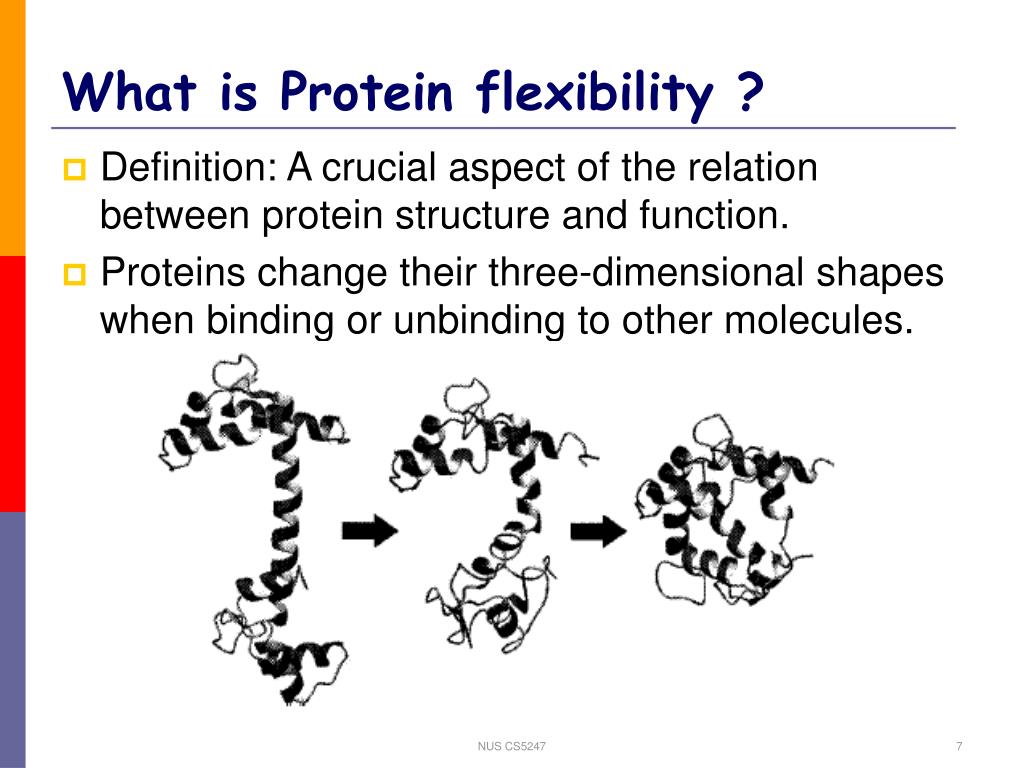 What is Protein flexibility ?

Definition: A crucial aspect of the relation between protein structure and function.

Proteins change their three-dimensional shapes when binding or unbinding to other molecules.

NUS CS5247

7